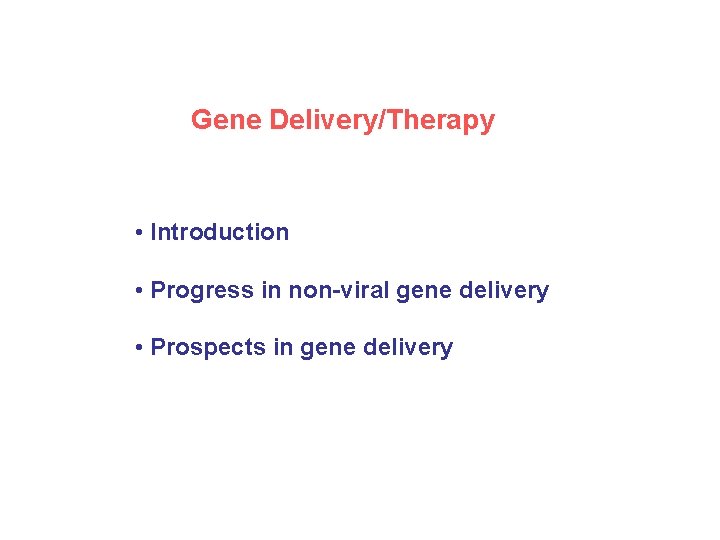 Gene Delivery/Therapy

• Introduction

• Progress in non-viral gene delivery

• Prospects in gene delivery